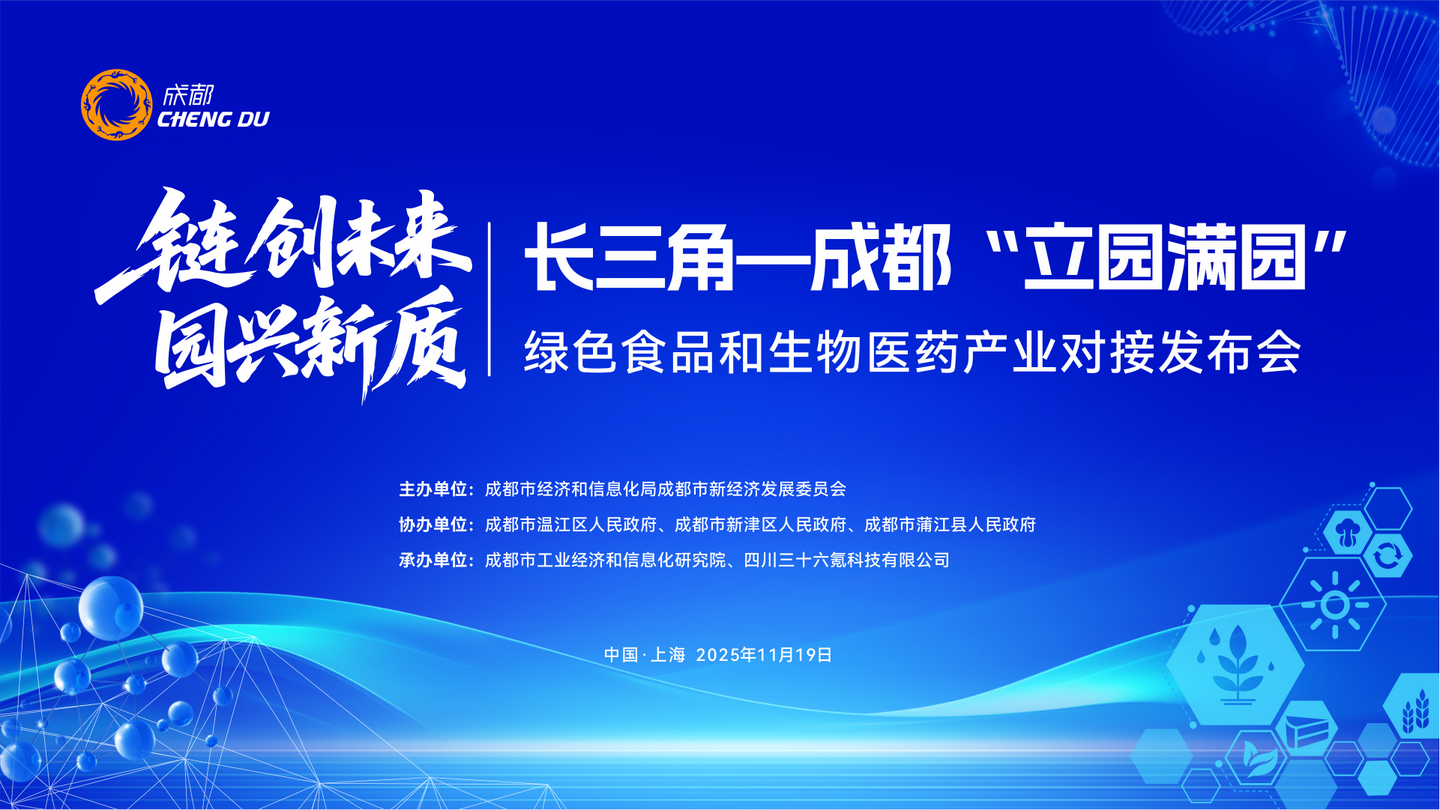 成都
CHENG DU

链创未来
园兴新质

长三角—成都“立园满园”
绿色食品和生物医药产业对接发布会

主办单位：成都市经济和信息化局成都市新经济发展委员会
协办单位：成都市温江区人民政府、成都市新津区人民政府、成都市蒲江县人民政府
承办单位：成都市工业经济和信息化研究院、四川三十六氪科技有限公司

中国·上海 2025年11月19日